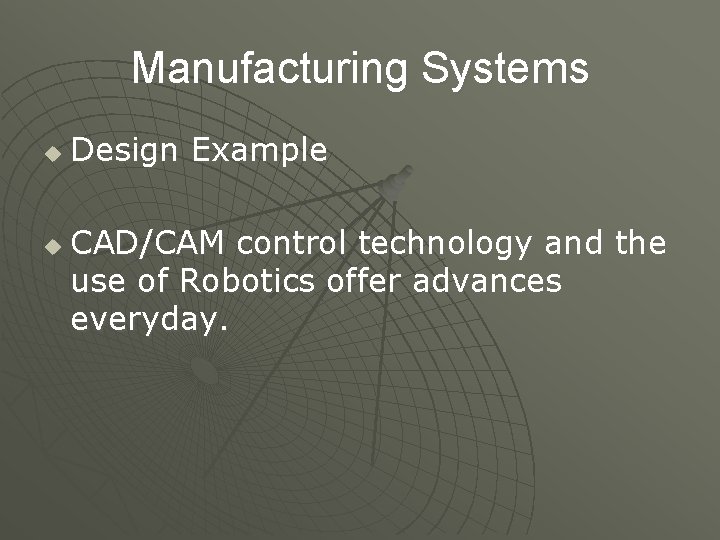 Manufacturing Systems

• Design Example

• CAD/CAM control technology and the use of Robotics offer advances everyday.